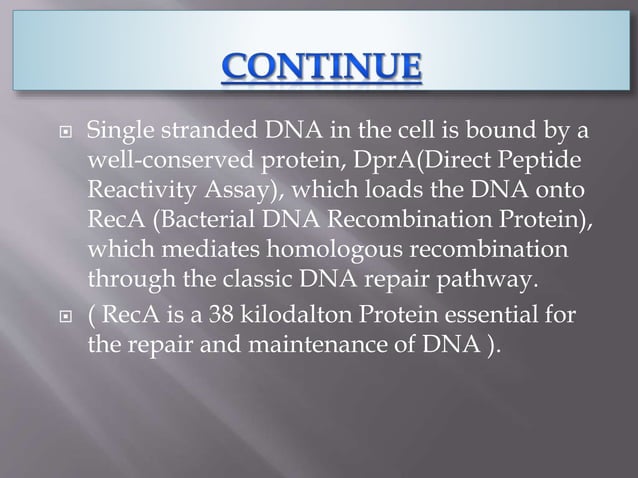 CONTINUE

Single stranded DNA in the cell is bound by a well-conserved protein, DprA(Direct Peptide Reactivity Assay), which loads the DNA onto RecA (Bacterial DNA Recombination Protein), which mediates homologous recombination through the classic DNA repair pathway.

( RecA is a 38 kilodalton Protein essential for the repair and maintenance of DNA ).